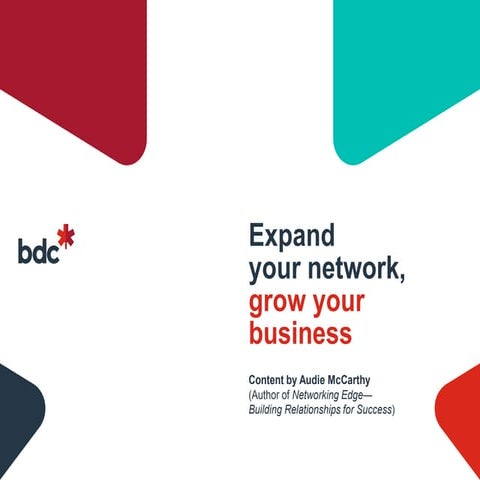 bdc*

Expand your network, grow your business

Content by Audie McCarthy
(Author of Networking Edge—Building Relationships for Success)